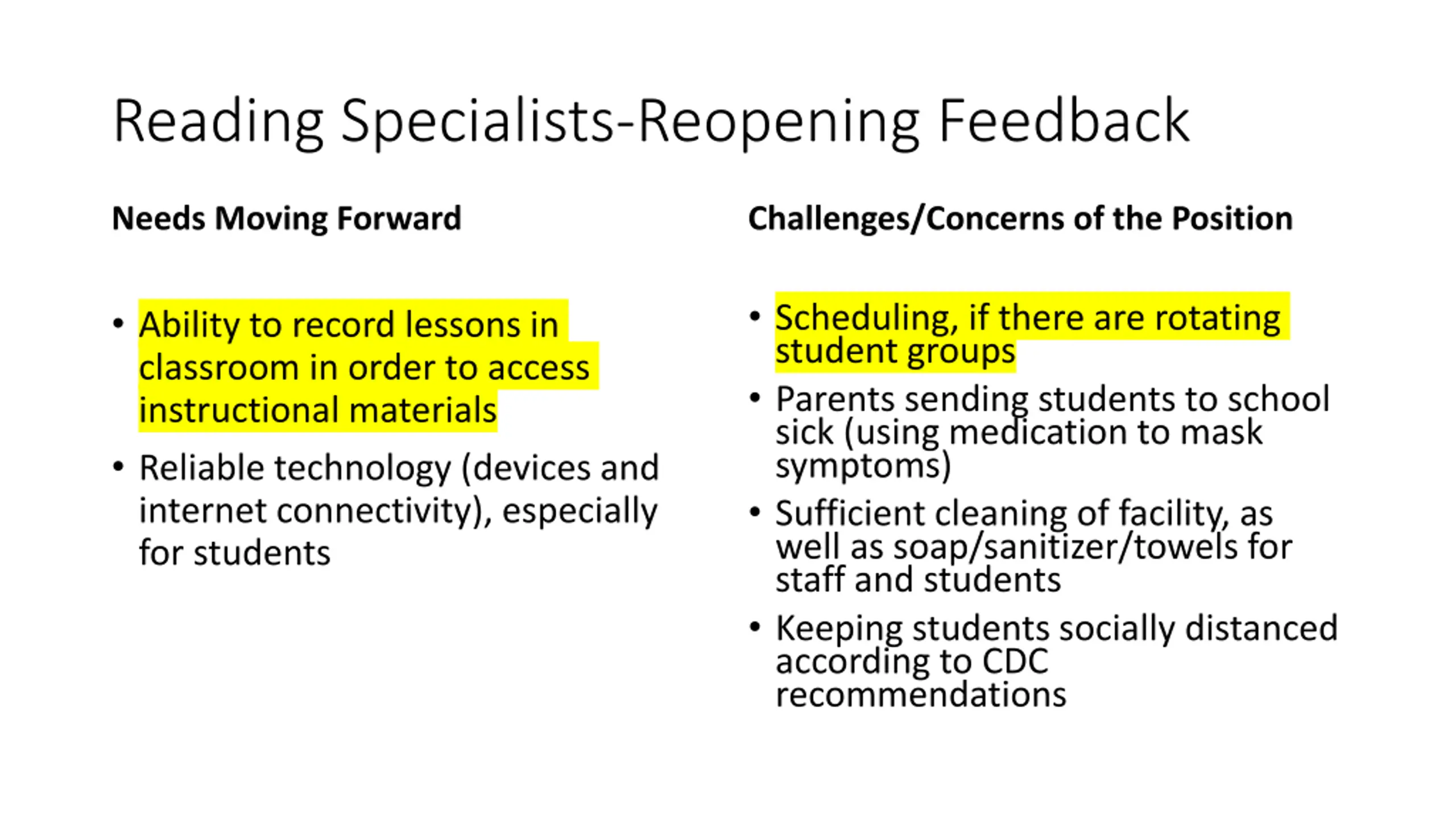 Reading Specialists-Reopening Feedback

Needs Moving Forward

• Ability to record lessons in classroom in order to access instructional materials
• Reliable technology (devices and internet connectivity), especially for students

Challenges/Concerns of the Position

• Scheduling, if there are rotating student groups
• Parents sending students to school sick (using medication to mask symptoms)
• Sufficient cleaning of facility, as well as soap/sanitizer/towels for staff and students
• Keeping students socially distanced according to CDC recommendations